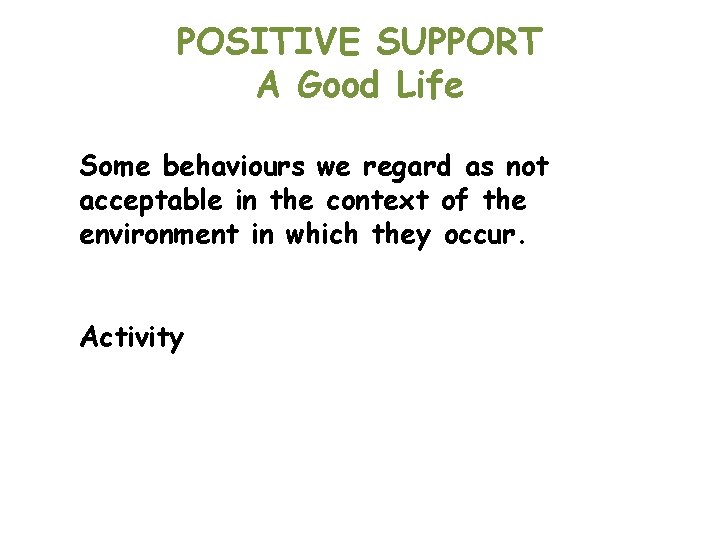 POSITIVE SUPPORT
A Good Life

Some behaviours we regard as not acceptable in the context of the environment in which they occur.

Activity